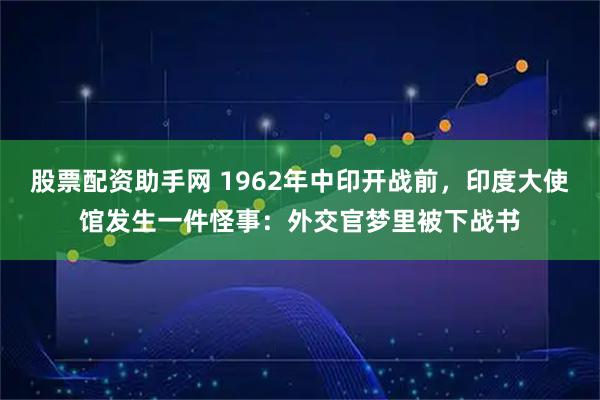 股票配资助手网 1962年中印开战前，印度大使馆发生一件怪事：外交官梦里被下战书